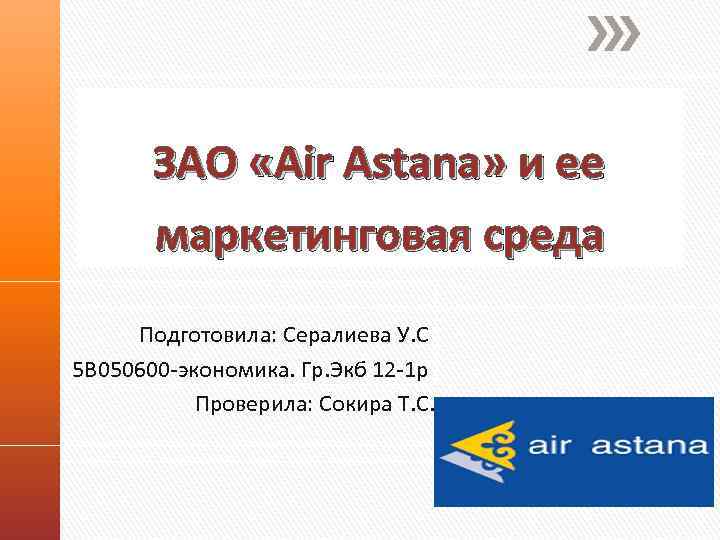 ЗАО «Air Astana» и ее маркетинговая среда

Подготовила: Сералиева У.С
5В050600-экономика. Гр.Экб 12-1р
Проверила: Сокира Т.С.

air astana